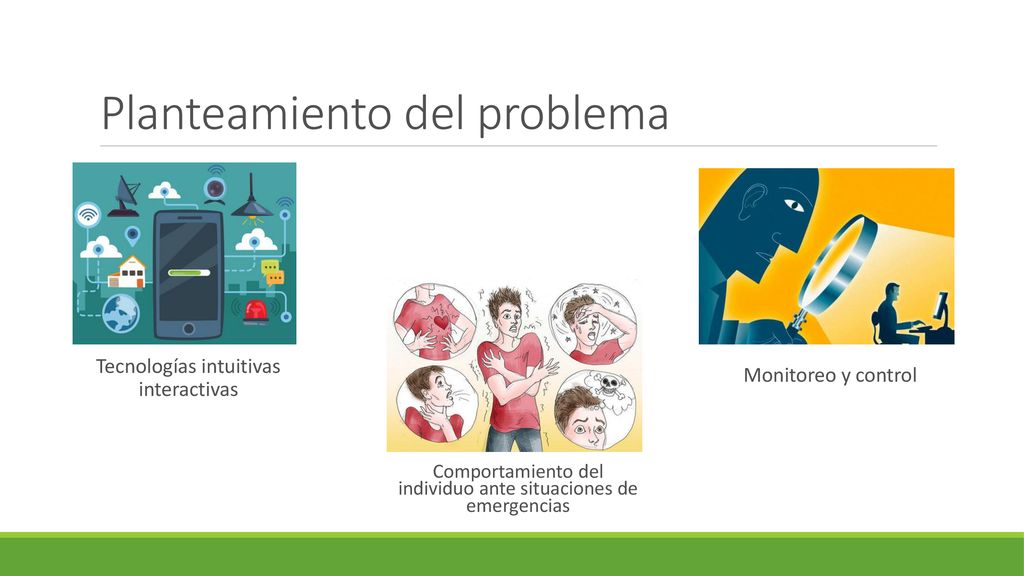 Planteamiento del problema

Tecnologías intuitivas interactivas

Comportamiento del individuo ante situaciones de emergencias

Monitoreo y control